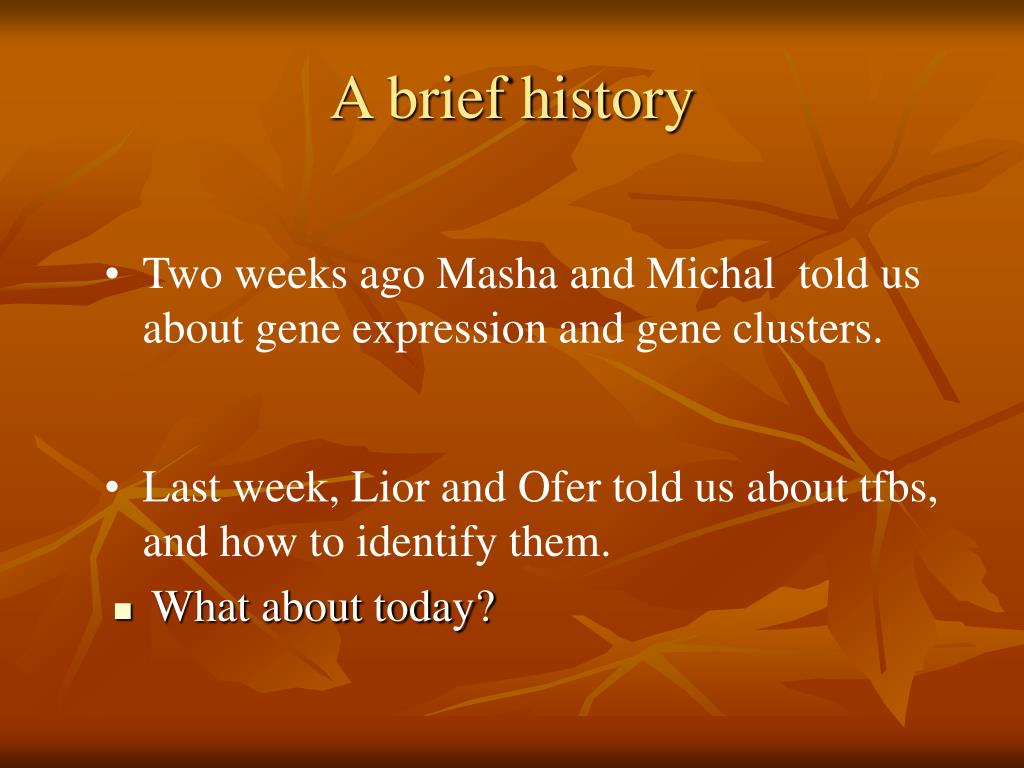 A brief history

• Two weeks ago Masha and Michal told us about gene expression and gene clusters.

• Last week, Lior and Ofer told us about tfbs, and how to identify them.

▪ What about today?